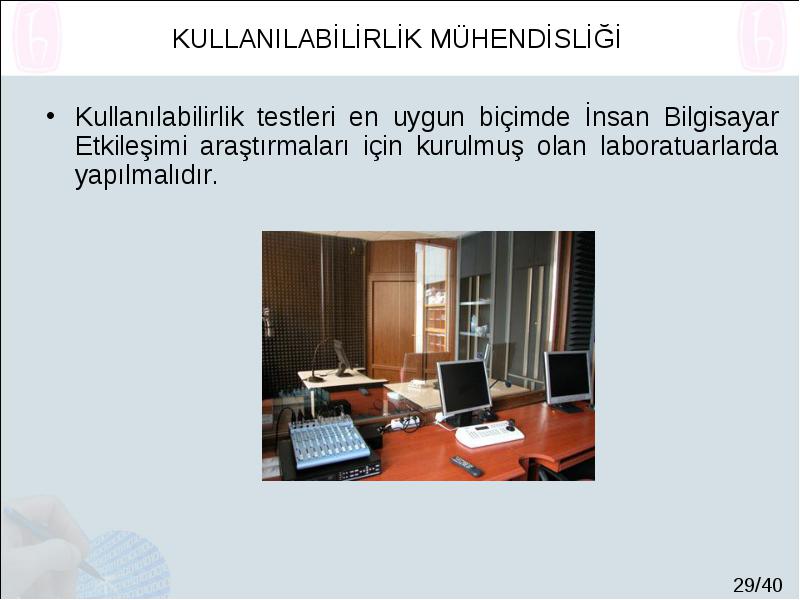 KULLANILABİLİRLİK MÜHENDİSLİĞİ

• Kullanılabilirlik testleri en uygun biçimde İnsan Bilgisayar Etkileşimi araştırmaları için kurulmuş olan laboratuarlarda yapılmalıdır.

29/40